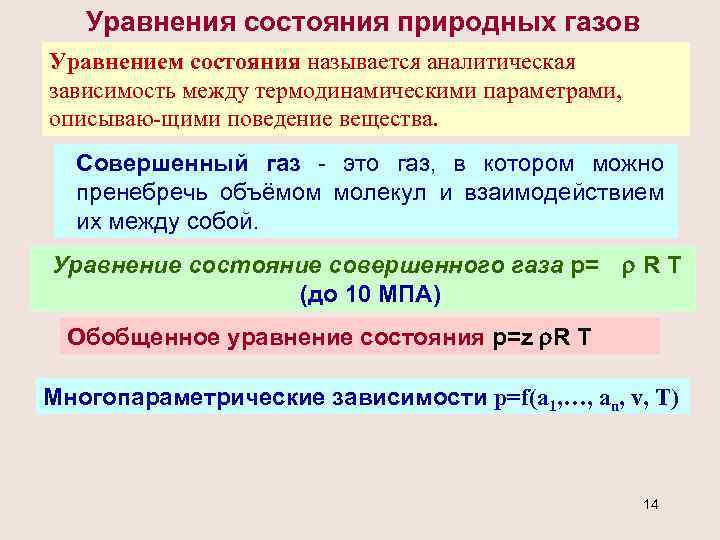 Уравнения состояния природных газов

Уравнением состояния называется аналитическая зависимость между термодинамическими параметрами, описываю-щими поведение вещества.

Совершенный газ - это газ, в котором можно пренебречь объёмом молекул и взаимодействием их между собой.

Уравнение состояние совершенного газа $p= \rho R T$ (до 10 МПА)

Обобщенное уравнение состояния $p=z \rho R T$

Многопараметрические зависимости $p=f(a_1,\ldots, a_n, v, T)$

14